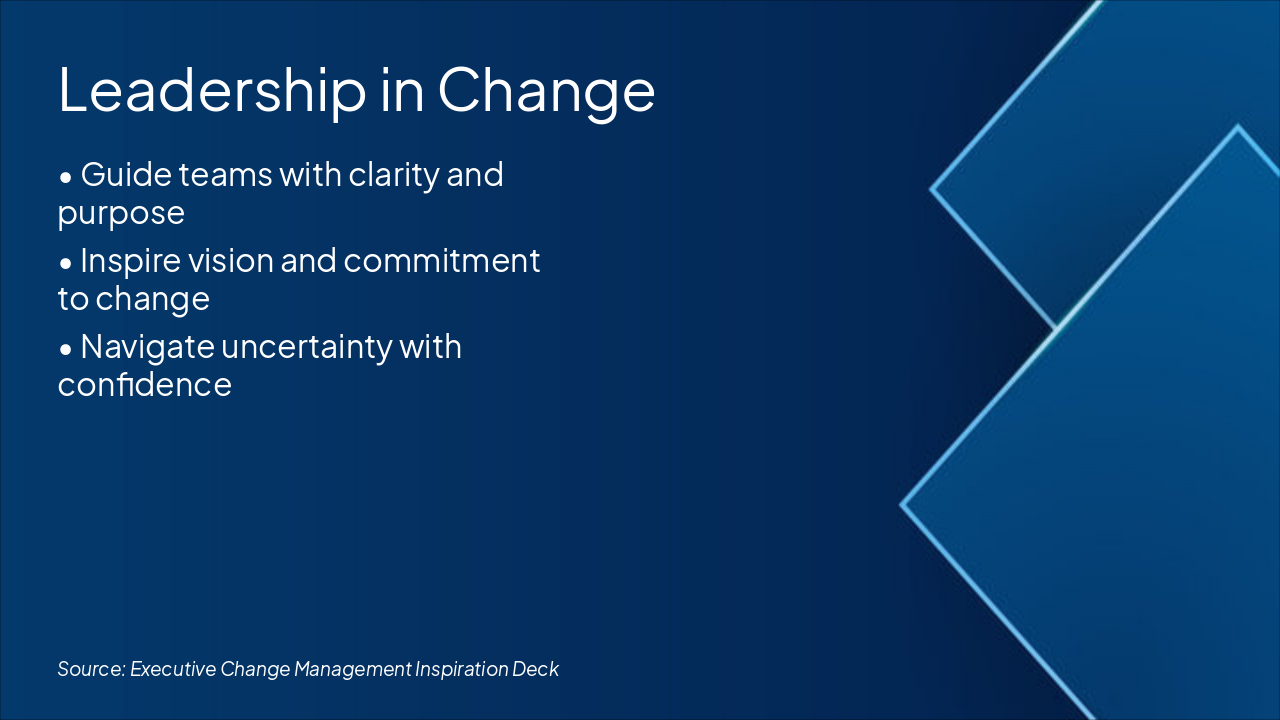 Leadership in Change

• Guide teams with clarity and purpose

• Inspire vision and commitment to change

• Navigate uncertainty with confidence

Source: Executive Change Management Inspiration Deck